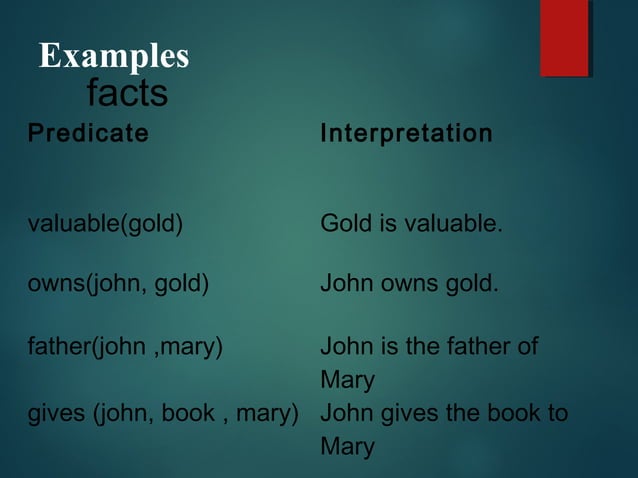 Examples
facts

| Predicate | Interpretation |
|---|---|
| valuable(gold) | Gold is valuable. |
| owns(john, gold) | John owns gold. |
| father(john ,mary) | John is the father of Mary |
| gives (john, book , mary) | John gives the book to Mary |